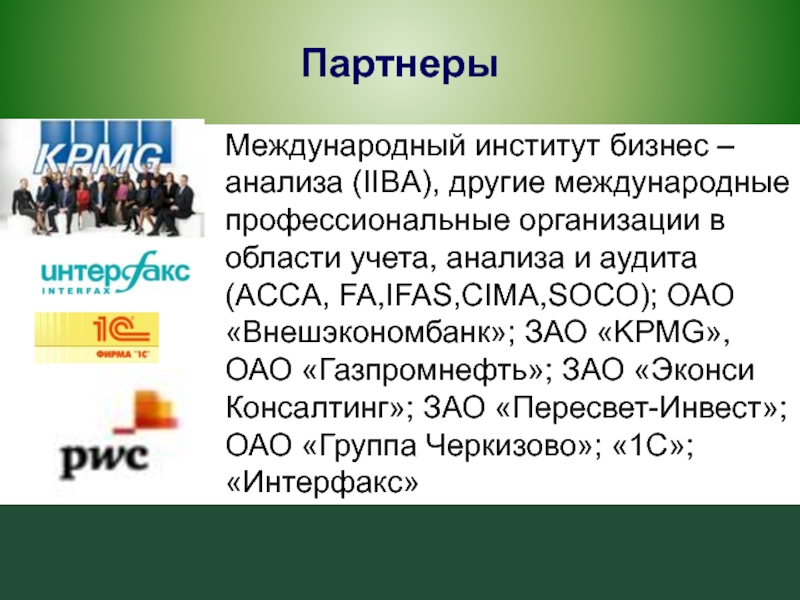 Партнеры

KPMG

интерфакс
INTERFAX

1С
ФИРМА "1С"

pwc

Международный институт бизнес – анализа (IIBA), другие международные профессиональные организации в области учета, анализа и аудита (ACCA, FA,IFAS,CIMA,SOCO); ОАО «Внешэкономбанк»; ЗАО «KPMG», ОАО «Газпромнефть»; ЗАО «Эконси Консалтинг»; ЗАО «Пересвет-Инвест»; ОАО «Группа Черкизово»; «1С»; «Интерфакс»